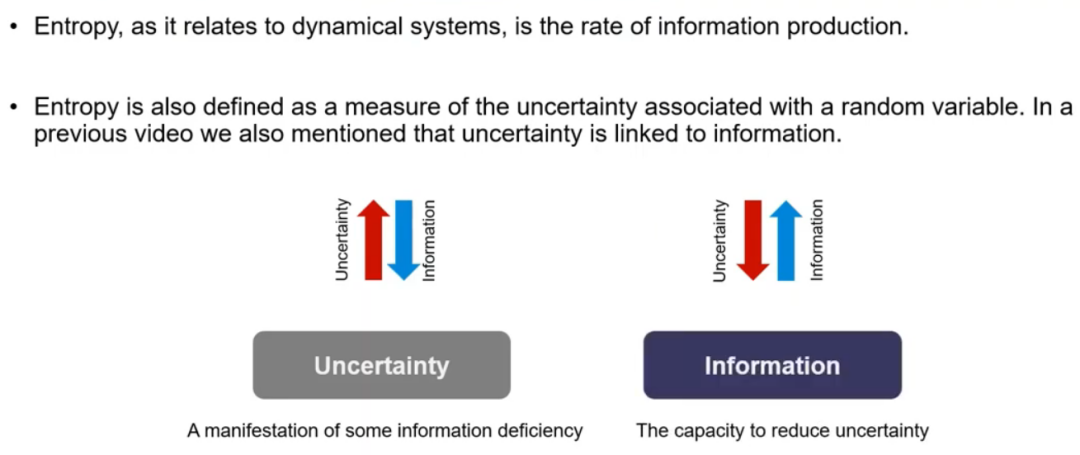 • Entropy, as it relates to dynamical systems, is the rate of information production.

• Entropy is also defined as a measure of the uncertainty associated with a random variable. In a previous video we also mentioned that uncertainty is linked to information.

Uncertainty Information

Uncertainty Information

Uncertainty

A manifestation of some information deficiency

Information

The capacity to reduce uncertainty